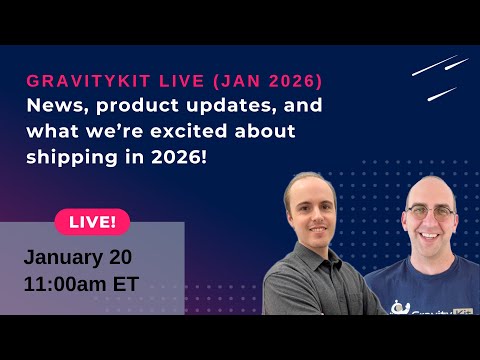 GRAVITYKIT LIVE (JAN 2026)
News, product updates, and what we're excited about shipping in 2026!

LIVE!

January 20
11:00am ET

GravityKit